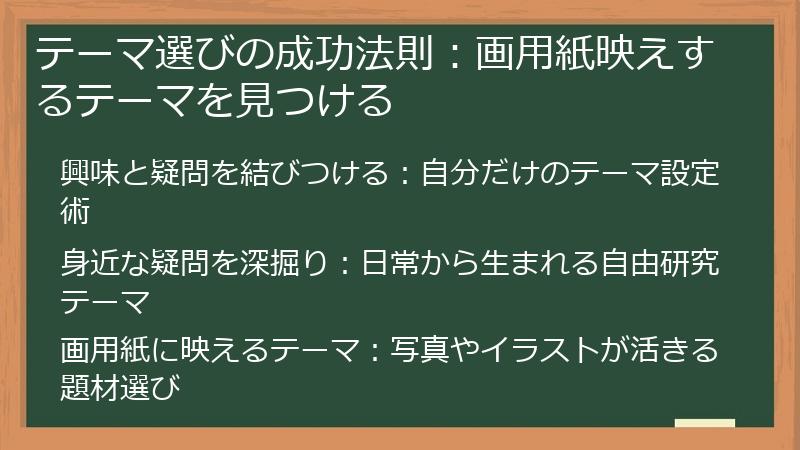 テーマ選びの成功法則：画用紙映えするテーマを見つける

興味と疑問を結びつける：自分だけのテーマ設定術

身近な疑問を深掘り：日常から生まれる自由研究テーマ

画用紙に映えるテーマ：写真やイラストが活きる題材選び